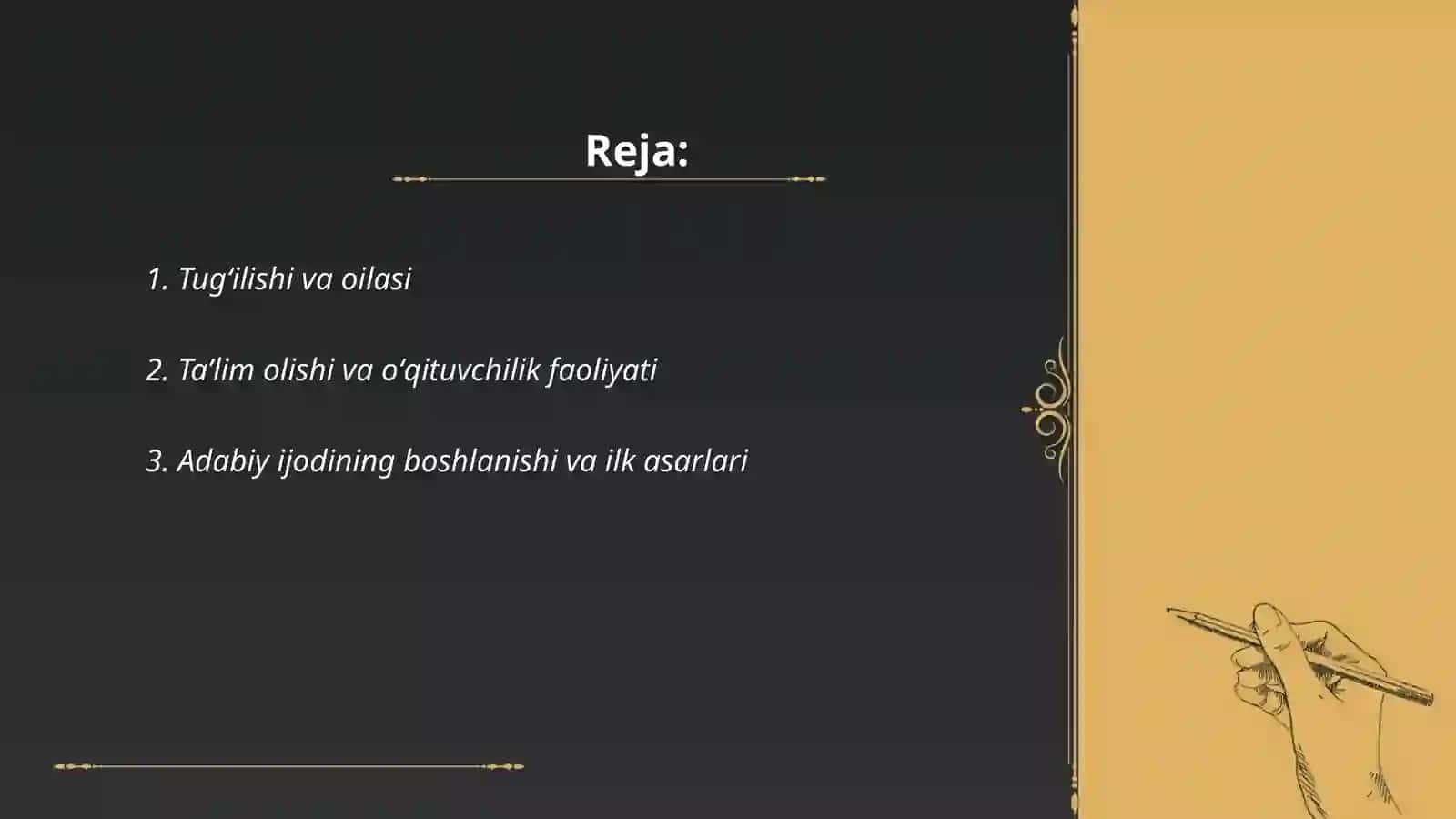 Reja:

1. Tug‘ilishi va oilasi

2. Ta’lim olishi va o‘qituvchilik faoliyati

3. Adabiy ijodining boshlanishi va ilk asarlari